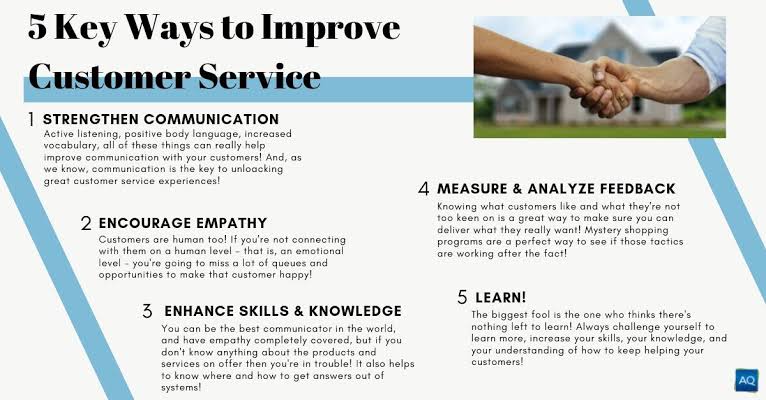 5 Key Ways to Improve Customer Service

1 STRENGTHEN COMMUNICATION
Active listening, positive body language, increased vocabulary, all of these things can really help improve communication with your customers! And, as we know, communication is the key to unlocking great customer service experiences!

2 ENCOURAGE EMPATHY
Customers are human too! If you're not connecting with them on a human level - that is, an emotional level - you're going to miss a lot of queues and opportunities to make that customer happy!

3 ENHANCE SKILLS & KNOWLEDGE
You can be the best communicator in the world, and have empathy completely covered, but if you don't know anything about the products and services on offer then you're in trouble! It also helps to know where and how to get answers out of systems!

4 MEASURE & ANALYZE FEEDBACK
Knowing what customers like and what they're not too keen on is a great way to make sure you can deliver what they really want! Mystery shopping programs are a perfect way to see if those tactics are working after the fact!

5 LEARN!
The biggest fool is the one who thinks there's nothing left to learn! Always challenge yourself to learn more, increase your skills, your knowledge, and your understanding of how to keep helping your customers!

AQ